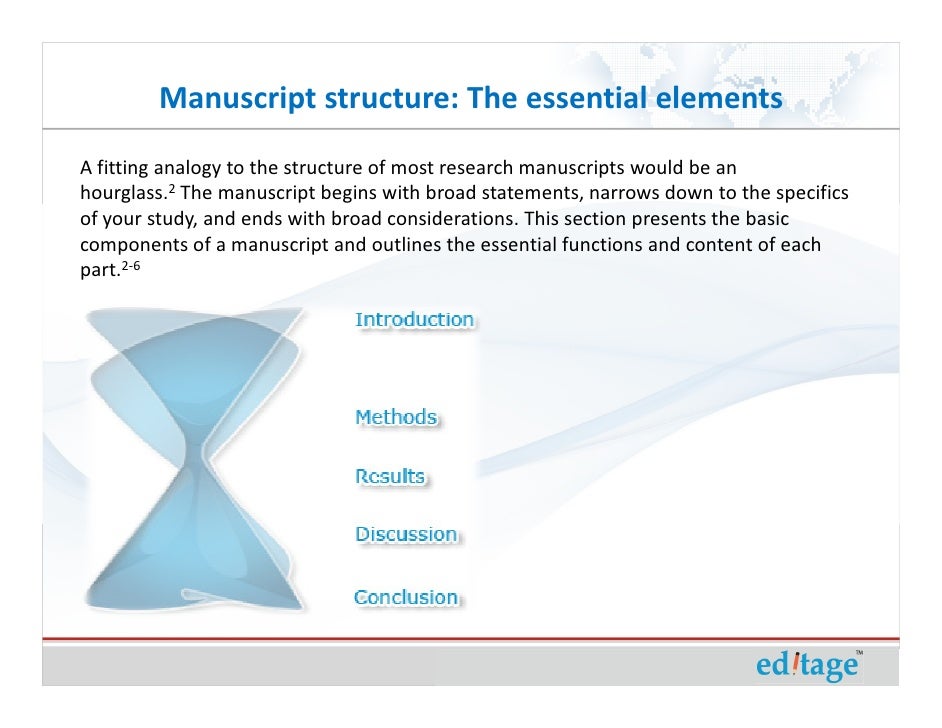 Manuscript structure: The essential elements

A fitting analogy to the structure of most research manuscripts would be an hourglass.$^{2}$ The manuscript begins with broad statements, narrows down to the specifics of your study, and ends with broad considerations. This section presents the basic components of a manuscript and outlines the essential functions and content of each part.$^{2-6}$

Introduction

Methods

Results

Discussion

Conclusion

editage™